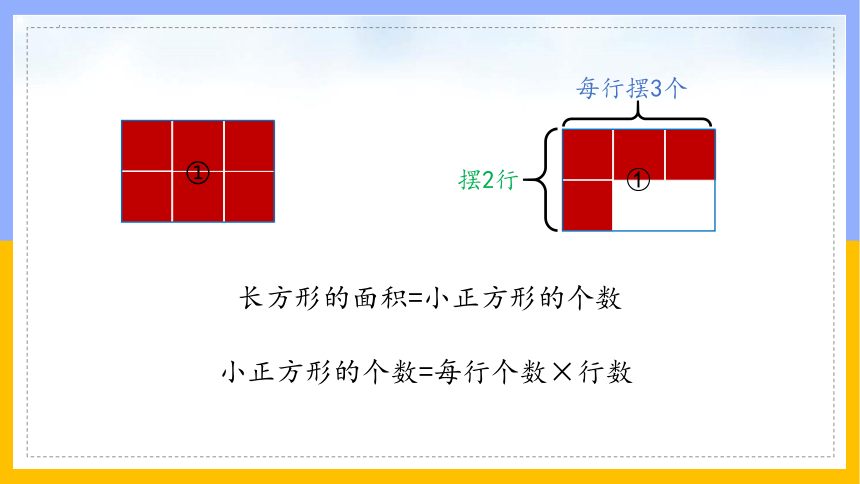 ①

每行摆3个

摆2行

①

长方形的面积=小正方形的个数

小正方形的个数=每行个数×行数